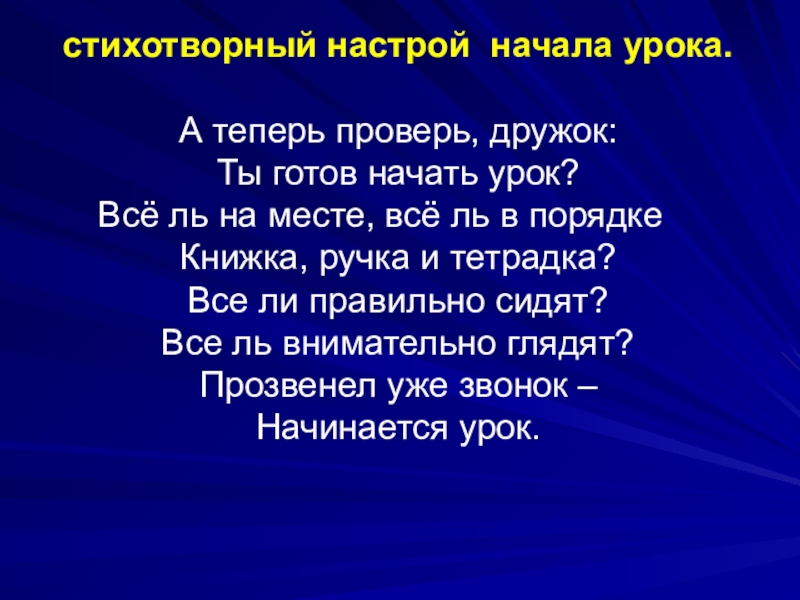 стихотворный настрой начала урока.

А теперь проверь, дружок:
Ты готов начать урок?
Всё ль на месте, всё ль в порядке
Книжка, ручка и тетрадка?
Все ли правильно сидят?
Все ль внимательно глядят?
Прозвенел уже звонок –
Начинается урок.